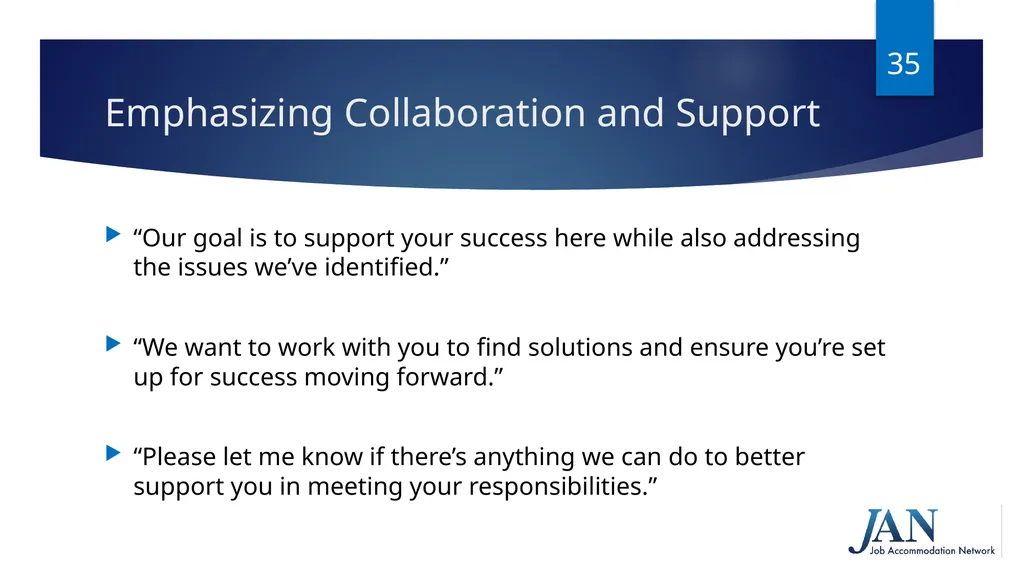 35

Emphasizing Collaboration and Support

“Our goal is to support your success here while also addressing the issues we’ve identified.”

“We want to work with you to find solutions and ensure you’re set up for success moving forward.”

“Please let me know if there’s anything we can do to better support you in meeting your responsibilities.”

JAN
Job Accommodation Network